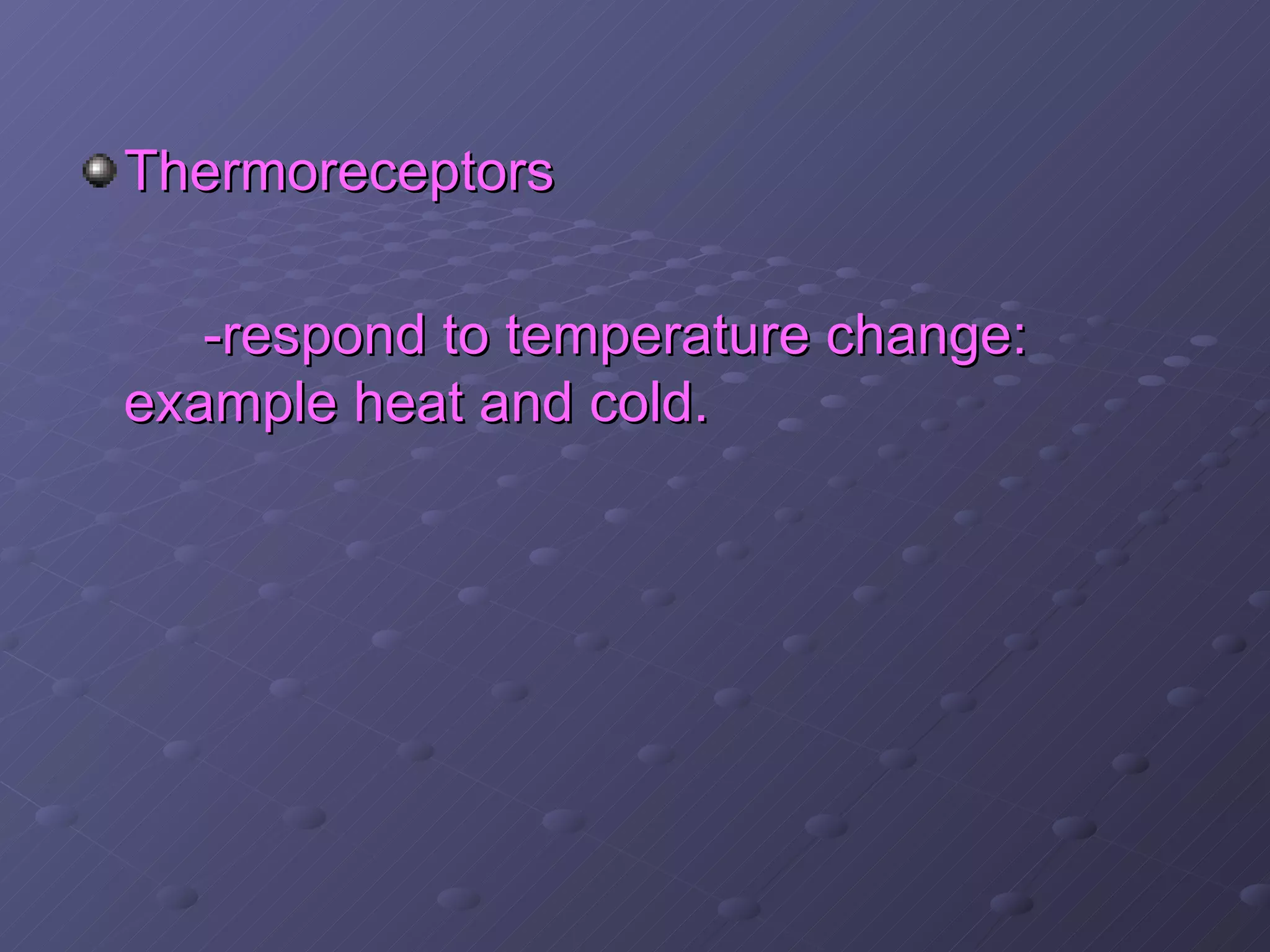 Thermoreceptors

-respond to temperature change: example heat and cold.